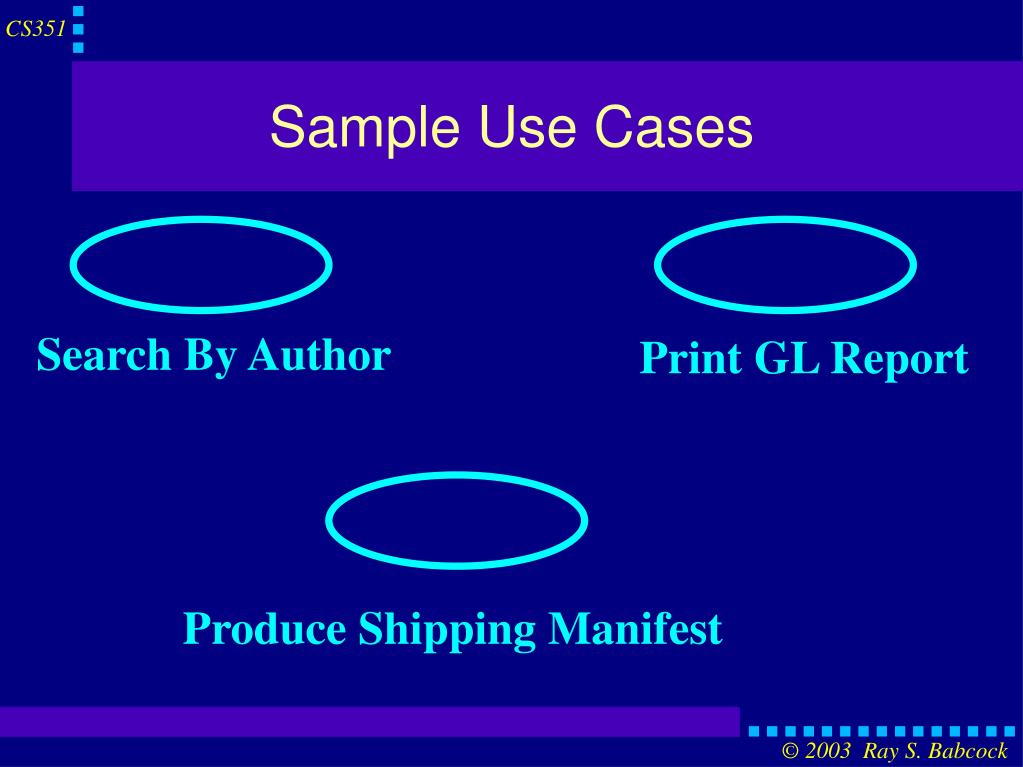 CS351

Sample Use Cases

Search By Author

Print GL Report

Produce Shipping Manifest

© 2003 Ray S. Babcock